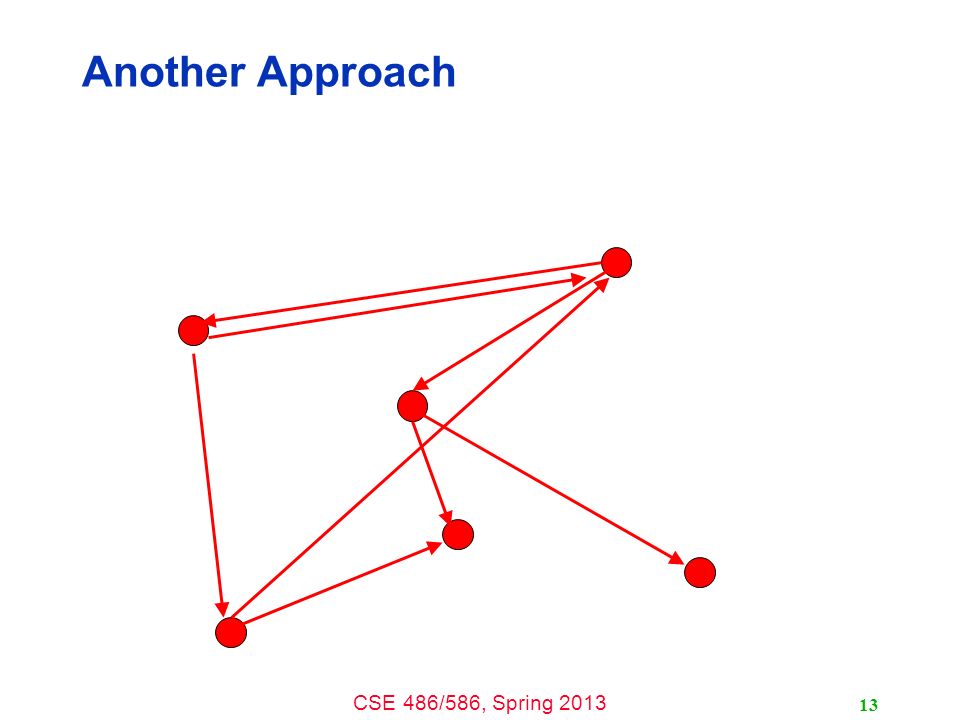 Another Approach

CSE 486/586, Spring 2013

13